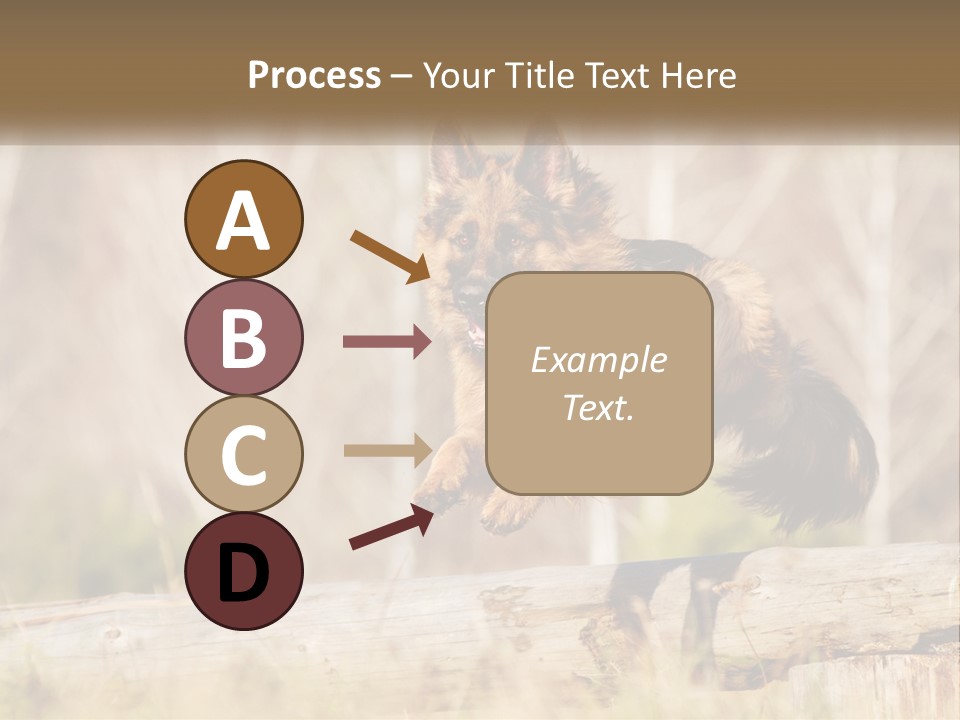 Process – Your Title Text Here

A

B

C

D

Example Text.